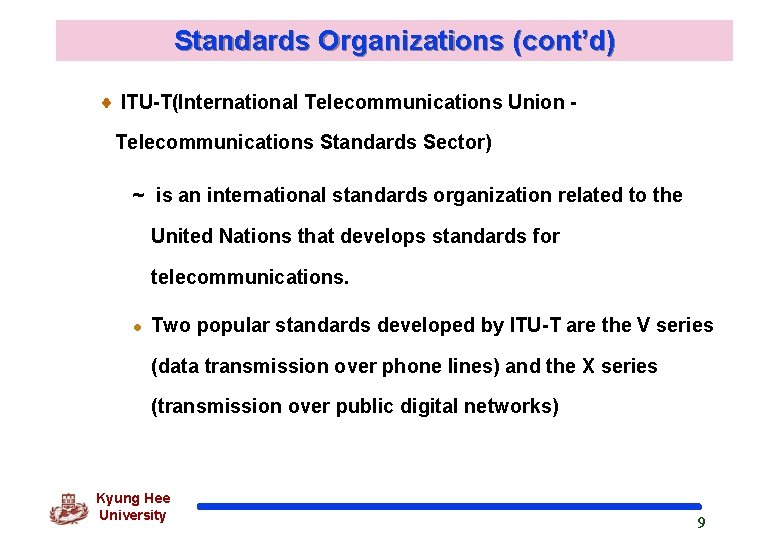 Standards Organizations (cont'd)

ITU-T(International Telecommunications Union - Telecommunications Standards Sector)

~ is an international standards organization related to the United Nations that develops standards for telecommunications.

Two popular standards developed by ITU-T are the V series (data transmission over phone lines) and the X series (transmission over public digital networks)

Kyung Hee University

9